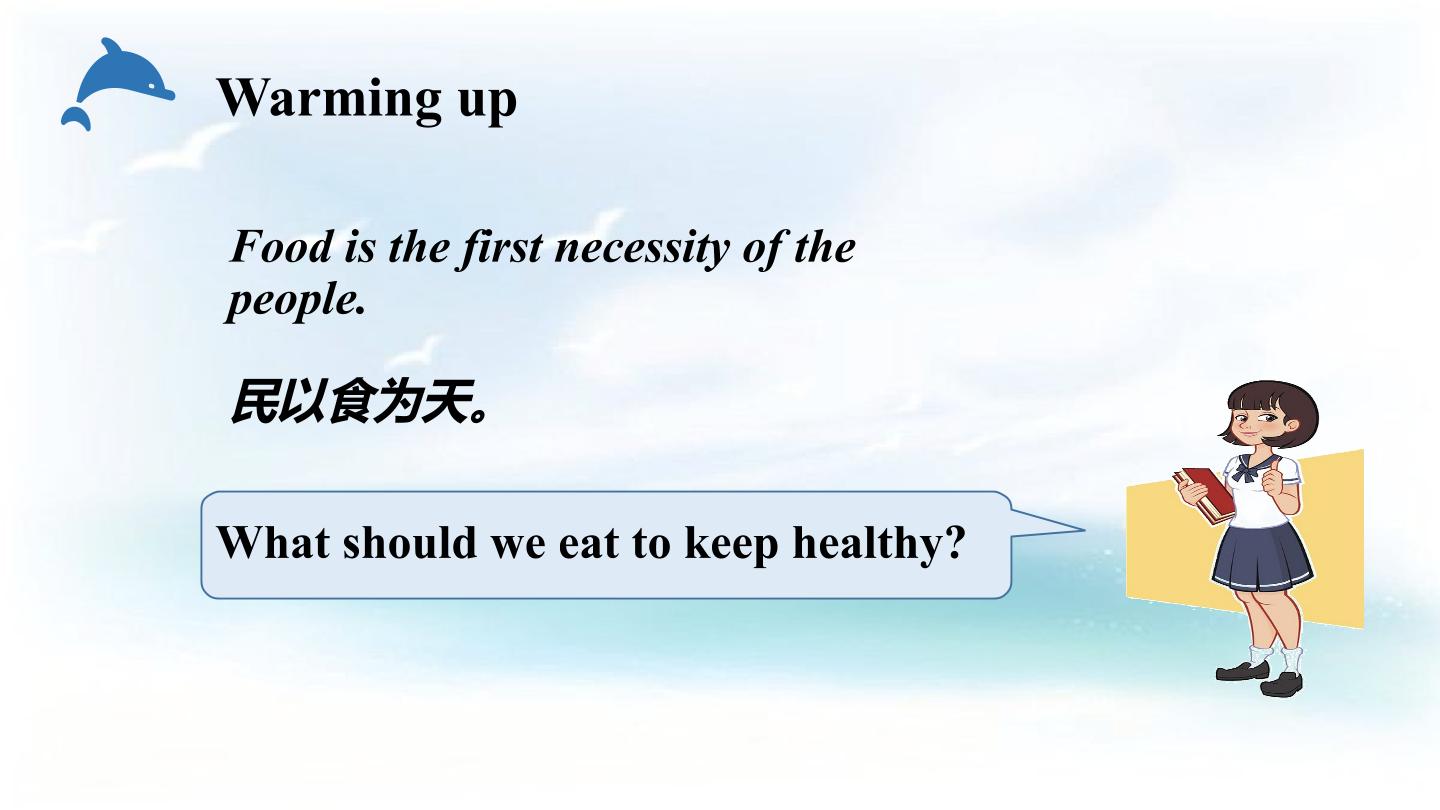 Warming up

Food is the first necessity of the people.

民以食为天。

What should we eat to keep healthy?